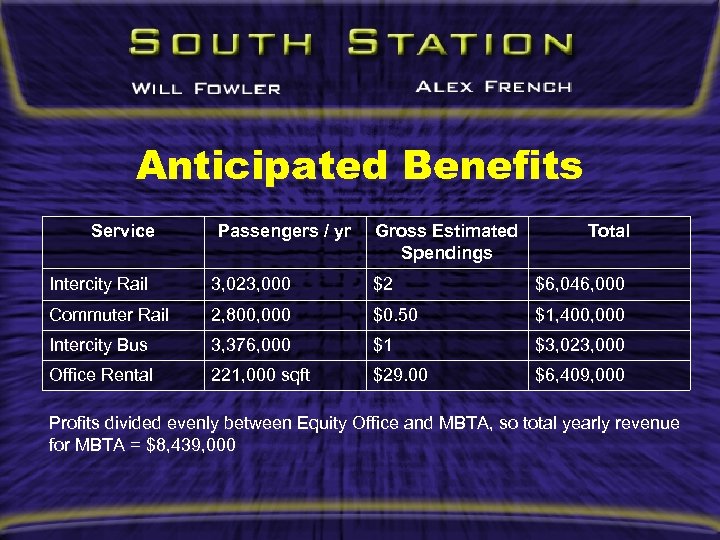 SOUTH STATION

WILL FOWLER ALEX FRENCH

Anticipated Benefits

| Service | Passengers / yr | Gross Estimated Spendings | Total |
|---|---|---|---|
| Intercity Rail | 3,023,000 | \$2 | \$6,046,000 |
| Commuter Rail | 2,800,000 | \$0.50 | \$1,400,000 |
| Intercity Bus | 3,376,000 | \$1 | \$3,023,000 |
| Office Rental | 221,000 sqft | \$29.00 | \$6,409,000 |

Profits divided evenly between Equity Office and MBTA, so total yearly revenue for MBTA = \$8,439,000